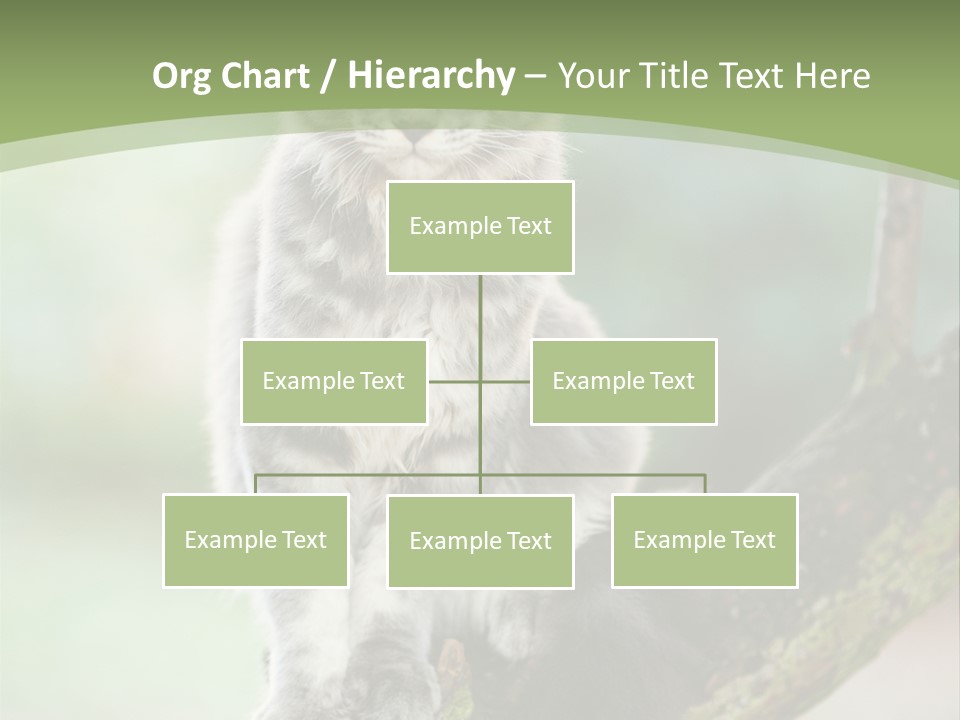 Org Chart / Hierarchy – Your Title Text Here

Example Text

Example Text

Example Text

Example Text

Example Text

Example Text